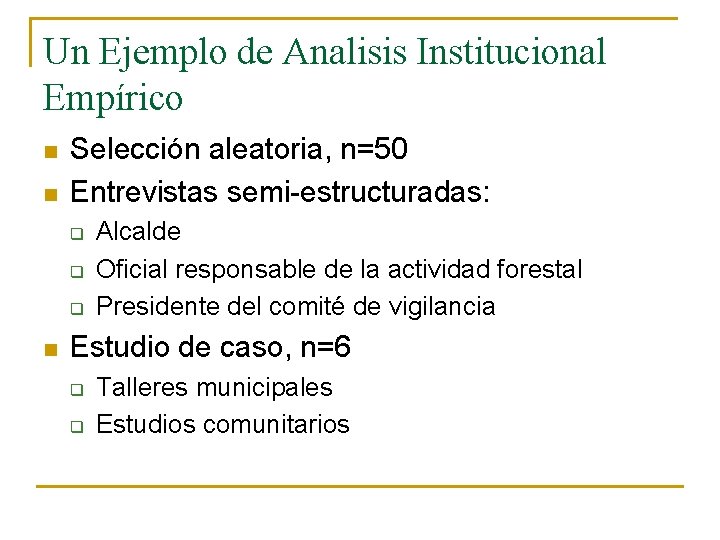 Un Ejemplo de Analisis Institucional Empírico

- Selección aleatoria, n=50
- Entrevistas semi-estructuradas:
  - Alcalde
  - Oficial responsable de la actividad forestal
  - Presidente del comité de vigilancia
- Estudio de caso, n=6
  - Talleres municipales
  - Estudios comunitarios